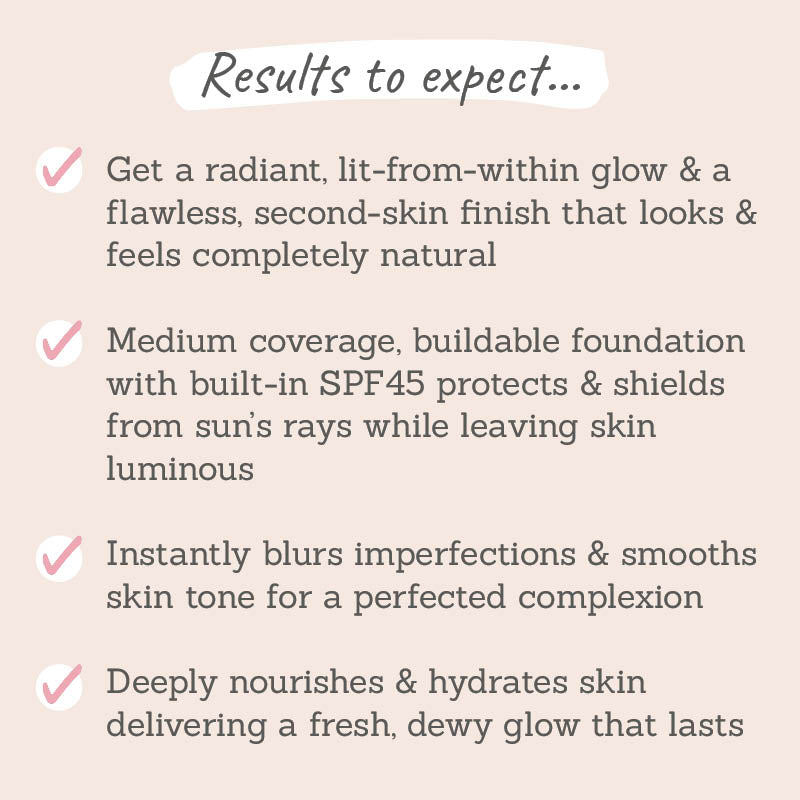 Results to expect...

Get a radiant, lit-from-within glow & a flawless, second-skin finish that looks & feels completely natural

Medium coverage, buildable foundation with built-in SPF45 protects & shields from sun's rays while leaving skin luminous

Instantly blurs imperfections & smooths skin tone for a perfected complexion

Deeply nourishes & hydrates skin delivering a fresh, dewy glow that lasts